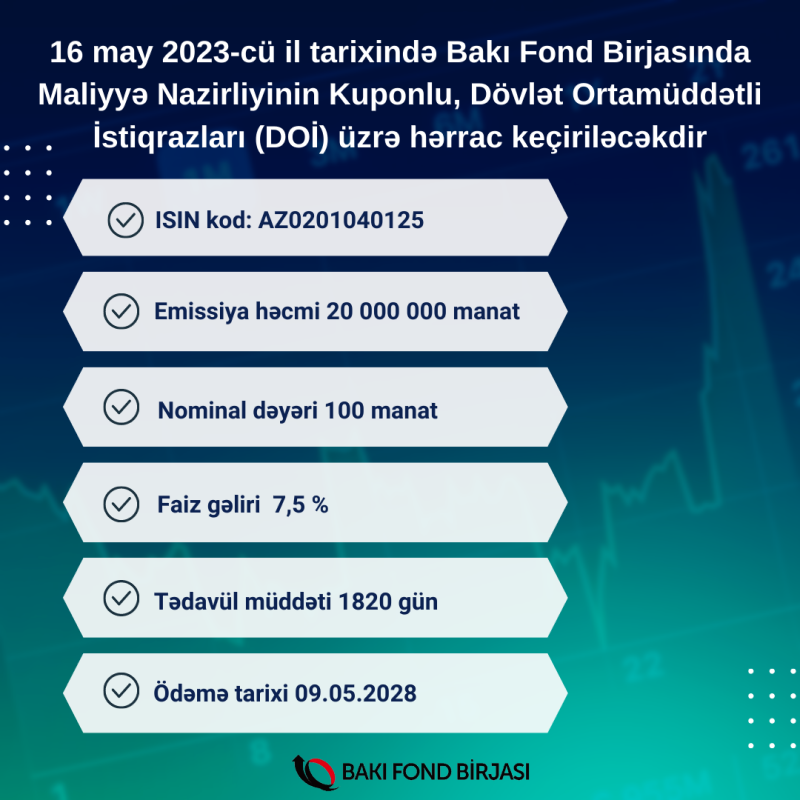 16 may 2023-cü il tarixində Bakı Fond Birjasında Maliyyə Nazirliyinin Kuponlu, Dövlət Ortamüddətli İstiqrazları (DOİ) üzrə hərrac keçiriləcəkdir

ISIN kod: AZ0201040125

Emissiya həcmi 20 000 000 manat

Nominal dəyəri 100 manat

Faiz gəliri 7,5 %

Tədavül müddəti 1820 gün

Ödəmə tarixi 09.05.2028

BAKI FOND BIRJASI